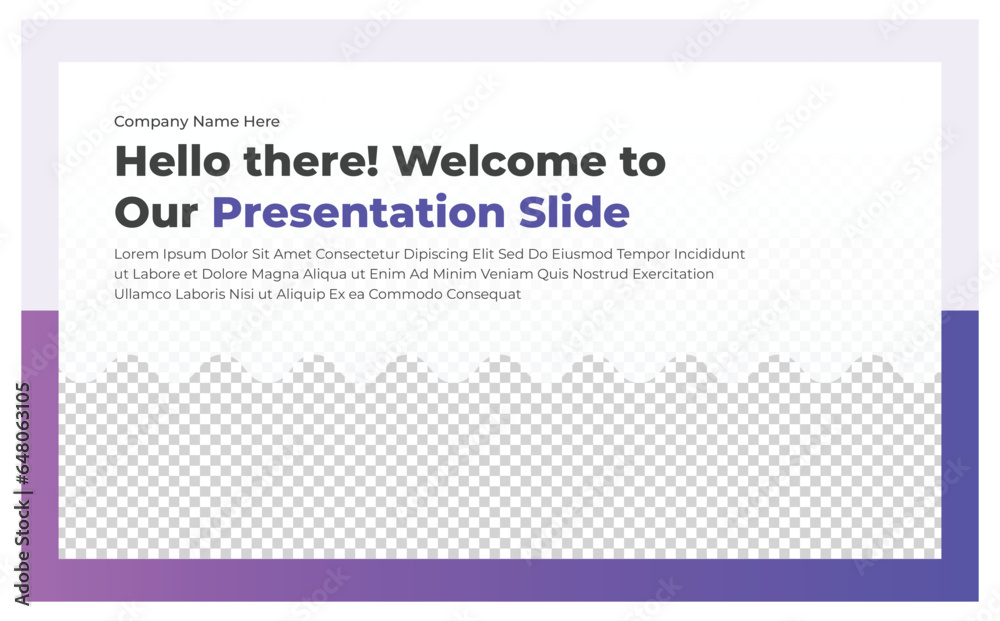 Company Name Here

Hello there! Welcome to Our Presentation Slide

Lorem Ipsum Dolor Sit Amet Consectetur Dipiscing Elit Sed Do Eiusmod Tempor Incididunt ut Labore et Dolore Magna Aliqua ut Enim Ad Minim Veniam Quis Nostrud Exercitation Ullamco Laboris Nisi ut Aliquip Ex ea Commodo Consequat

Adobe Stock | #648063105